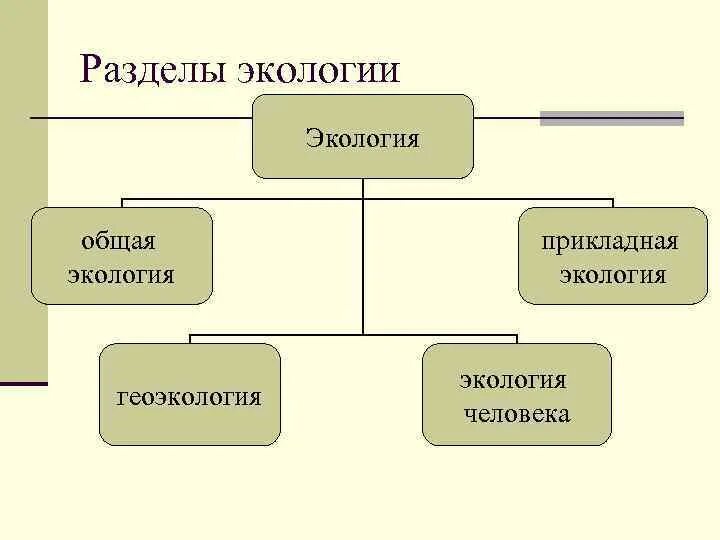 Разделы экологии

Экология

общая экология

прикладная экология

геоэкология

экология человека